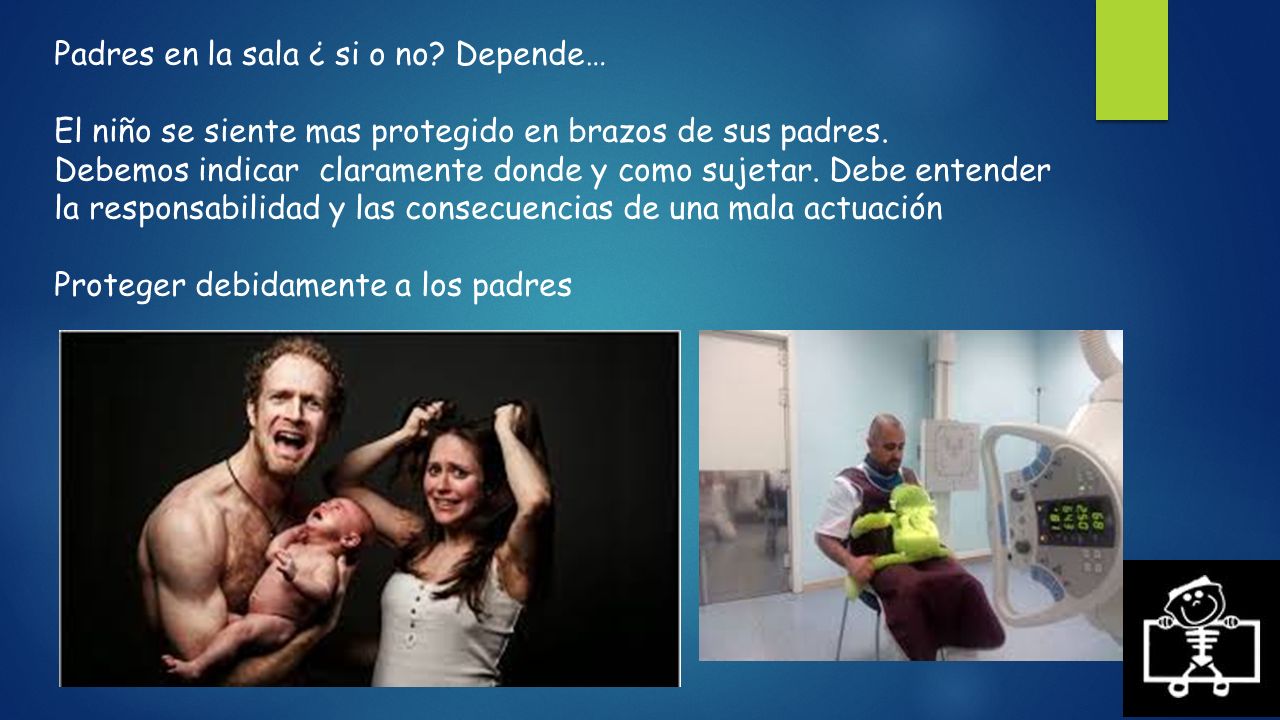 Padres en la sala ¿ si o no? Depende…

El niño se siente mas protegido en brazos de sus padres. Debemos indicar claramente donde y como sujetar. Debe entender la responsabilidad y las consecuencias de una mala actuación

Proteger debidamente a los padres